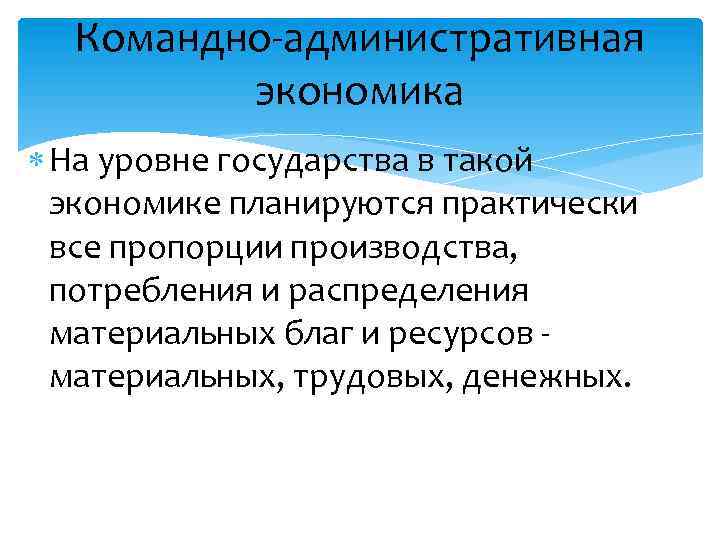 Командно-административная экономика

На уровне государства в такой экономике планируются практически все пропорции производства, потребления и распределения материальных благ и ресурсов - материальных, трудовых, денежных.